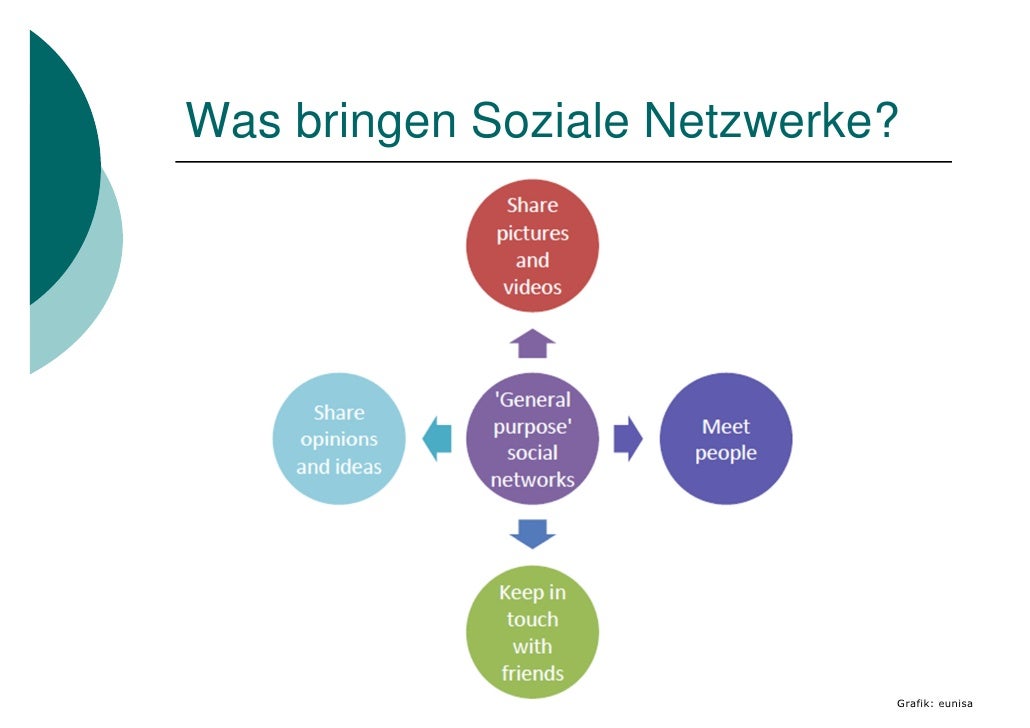 Was bringen Soziale Netzwerke?

Share pictures and videos

Share opinions and ideas

'General purpose' social networks

Meet people

Keep in touch with friends

Grafik: eunisa